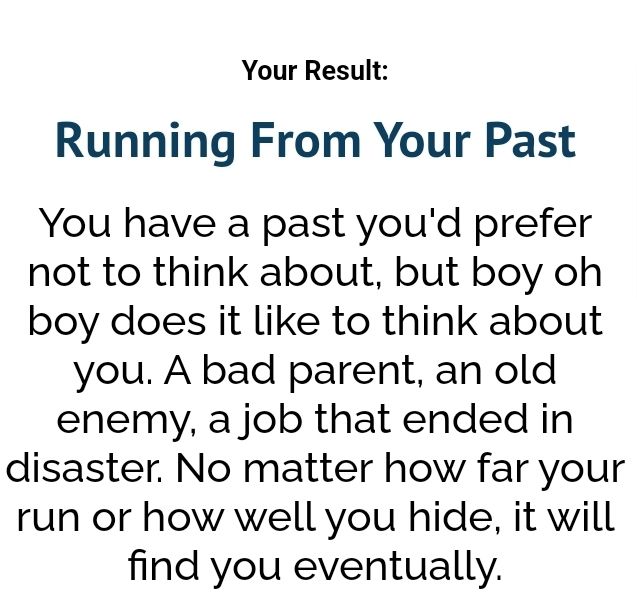 Your Result:

Running From Your Past

You have a past you'd prefer not to think about, but boy oh boy does it like to think about you. A bad parent, an old enemy, a job that ended in disaster. No matter how far your run or how well you hide, it will find you eventually.